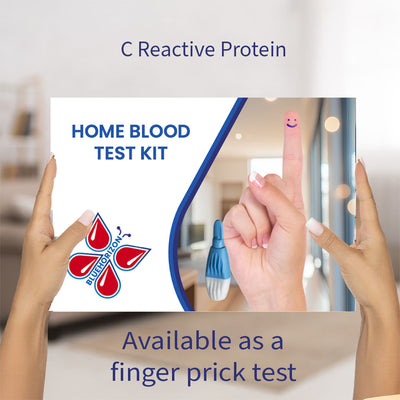 C Reactive Protein

HOME BLOOD TEST KIT

BLUEHORIZON

Available as a finger prick test